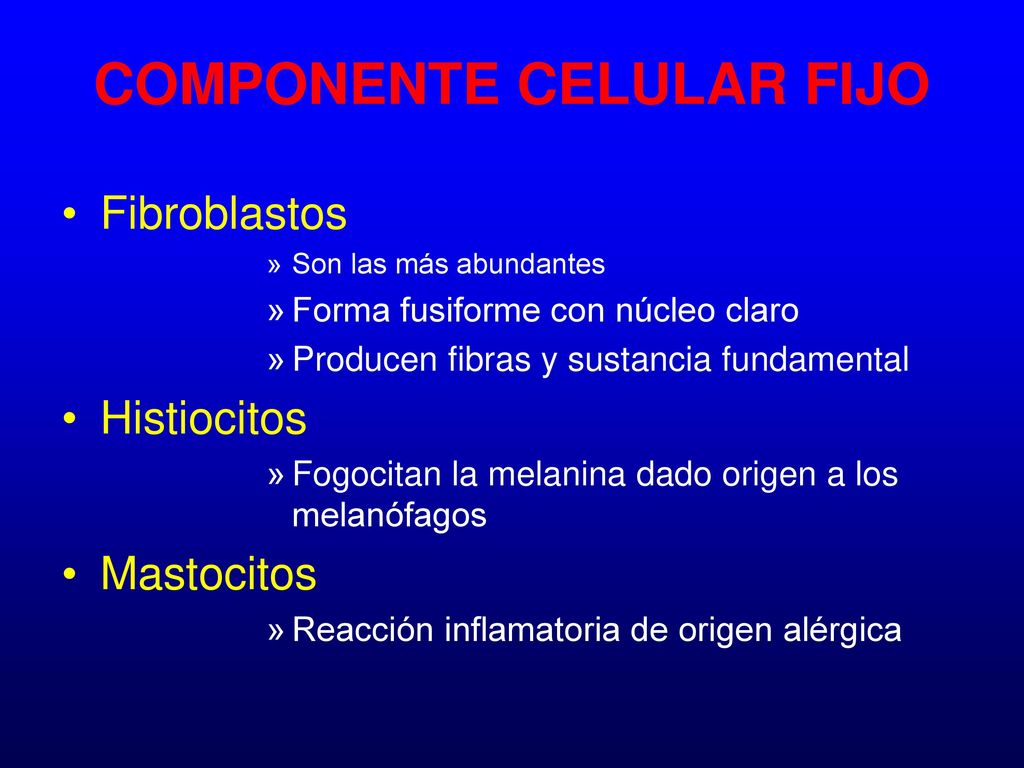 COMPONENTE CELULAR FIJO

• Fibroblastos
» Son las más abundantes
» Forma fusiforme con núcleo claro
» Producen fibras y sustancia fundamental

• Histiocitos
» Fogocitan la melanina dado origen a los melanófagos

• Mastocitos
» Reacción inflamatoria de origen alérgica